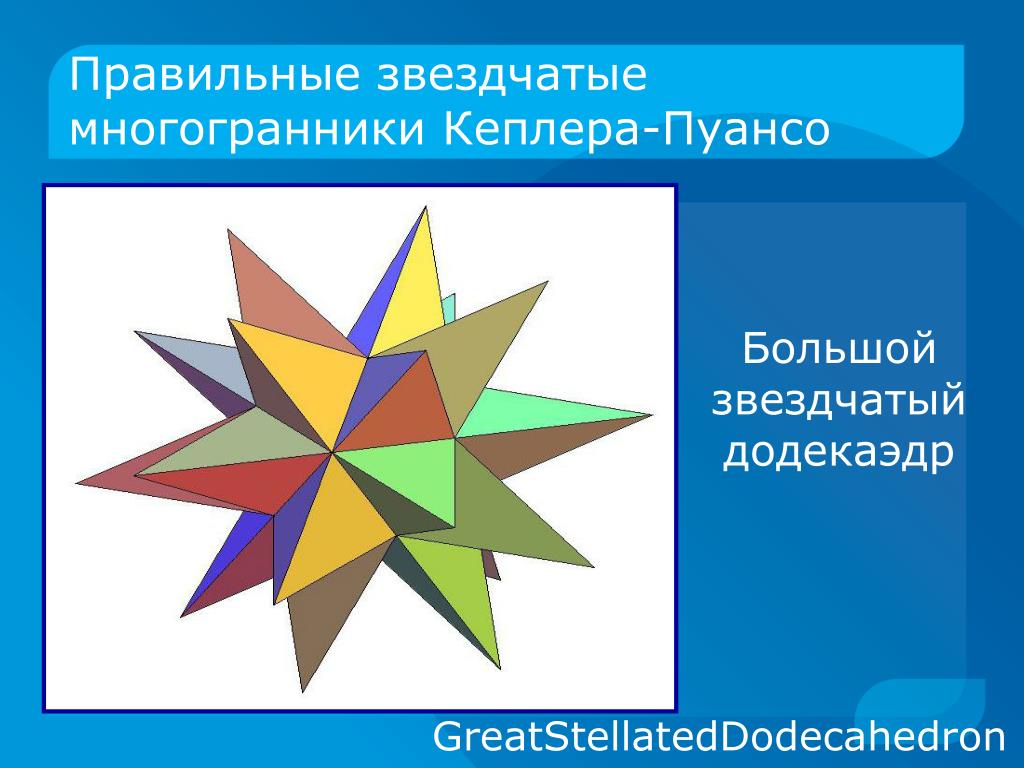 Правильные звездчатые многогранники Кеплера-Пуансо

Большой звездчатый додекаэдр

GreatStellatedDodecahedron